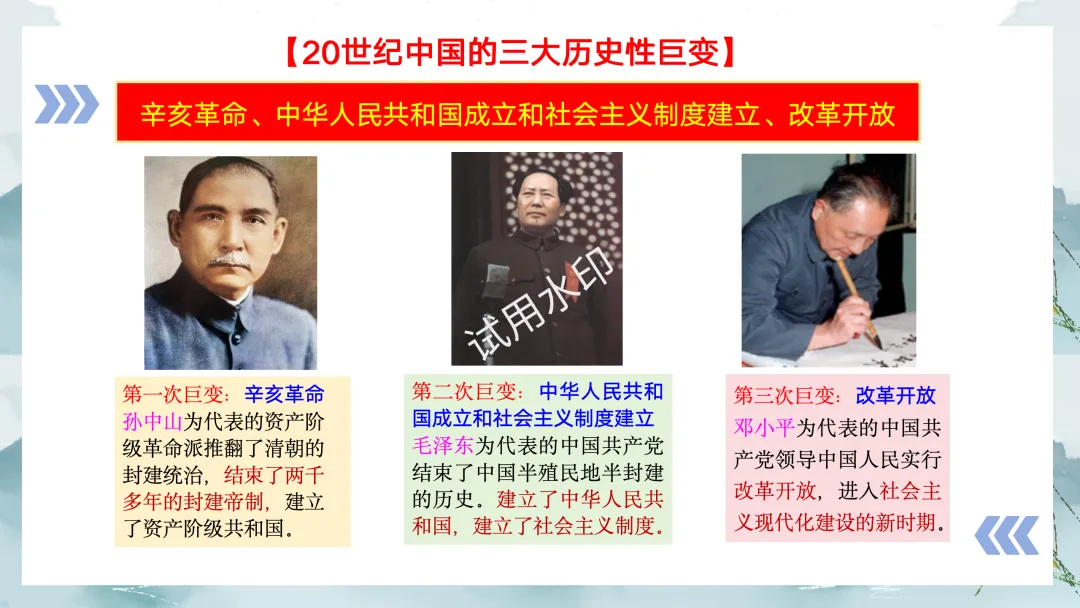 【20世纪中国的三大历史性巨变】

辛亥革命、中华人民共和国成立和社会主义制度建立、改革开放

试用水印

第一次巨变：辛亥革命
孙中山为代表的资产阶级革命派推翻了清朝的封建统治，结束了两千多年的封建帝制，建立了资产阶级共和国。

第二次巨变：中华人民共和国成立和社会主义制度建立
毛泽东为代表的中国共产党结束了中国半殖民地半封建的历史。建立了中华人民共和国，建立了社会主义制度。

第三次巨变：改革开放
邓小平为代表的中国共产党领导中国人民实行改革开放，进入社会主义现代化建设的新时期。